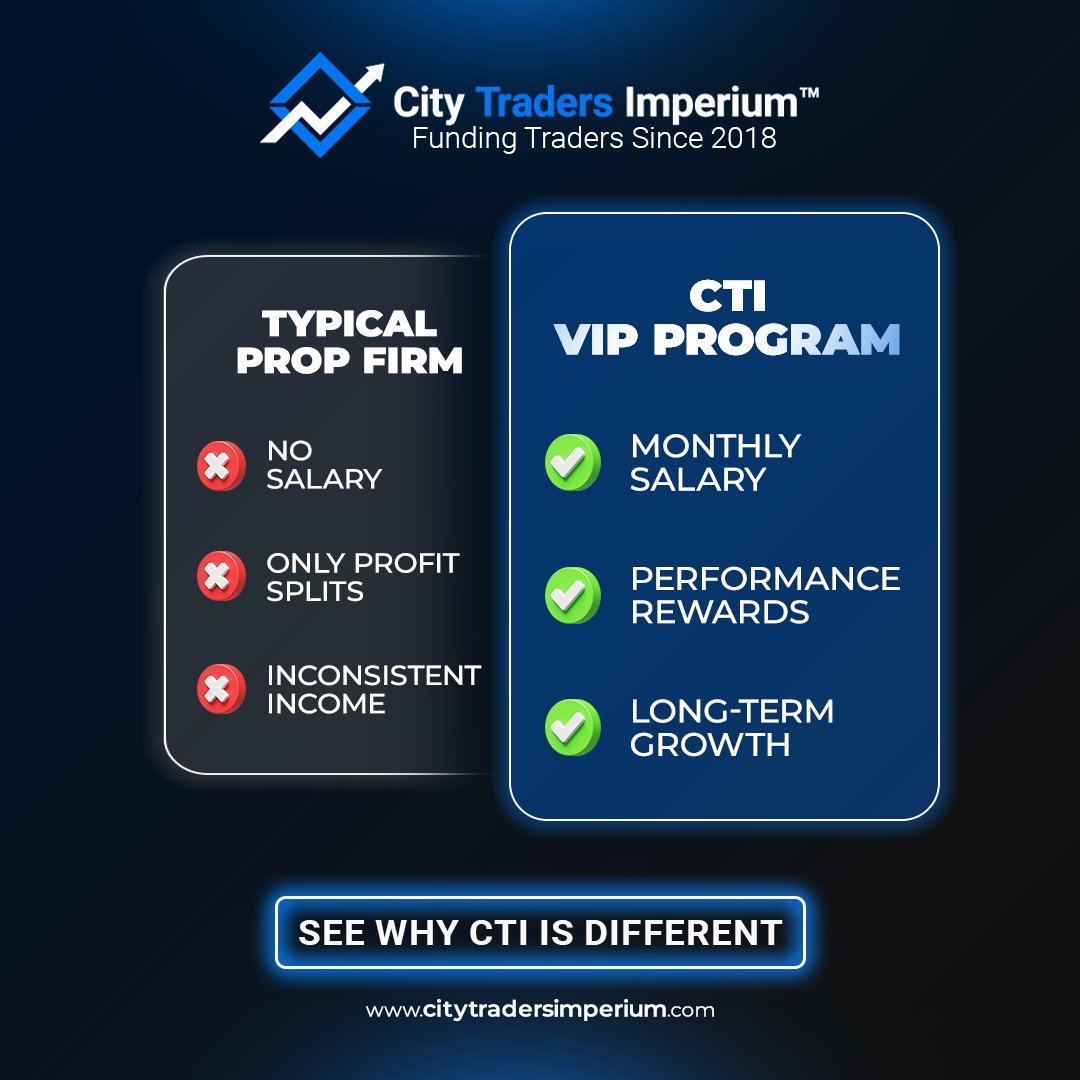 City Traders Imperium™
Funding Traders Since 2018

TYPICAL PROP FIRM

NO SALARY

ONLY PROFIT SPLITS

INCONSISTENT INCOME

CTI VIP PROGRAM

MONTHLY SALARY

PERFORMANCE REWARDS

LONG-TERM GROWTH

SEE WHY CTI IS DIFFERENT

www.citytradersimperium.com